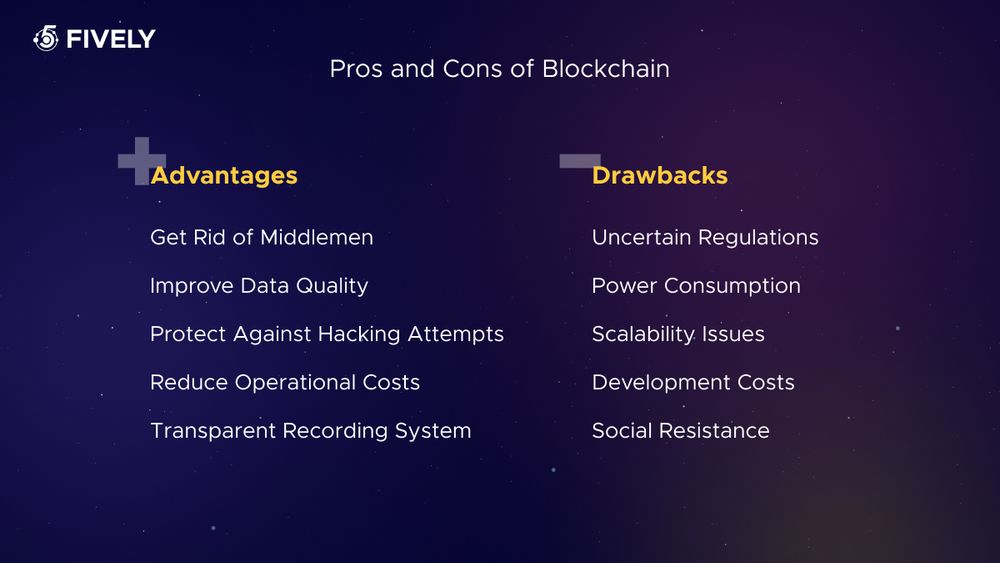 FIVELY

Pros and Cons of Blockchain

Advantages

Get Rid of Middlemen

Improve Data Quality

Protect Against Hacking Attempts

Reduce Operational Costs

Transparent Recording System

Drawbacks

Uncertain Regulations

Power Consumption

Scalability Issues

Development Costs

Social Resistance